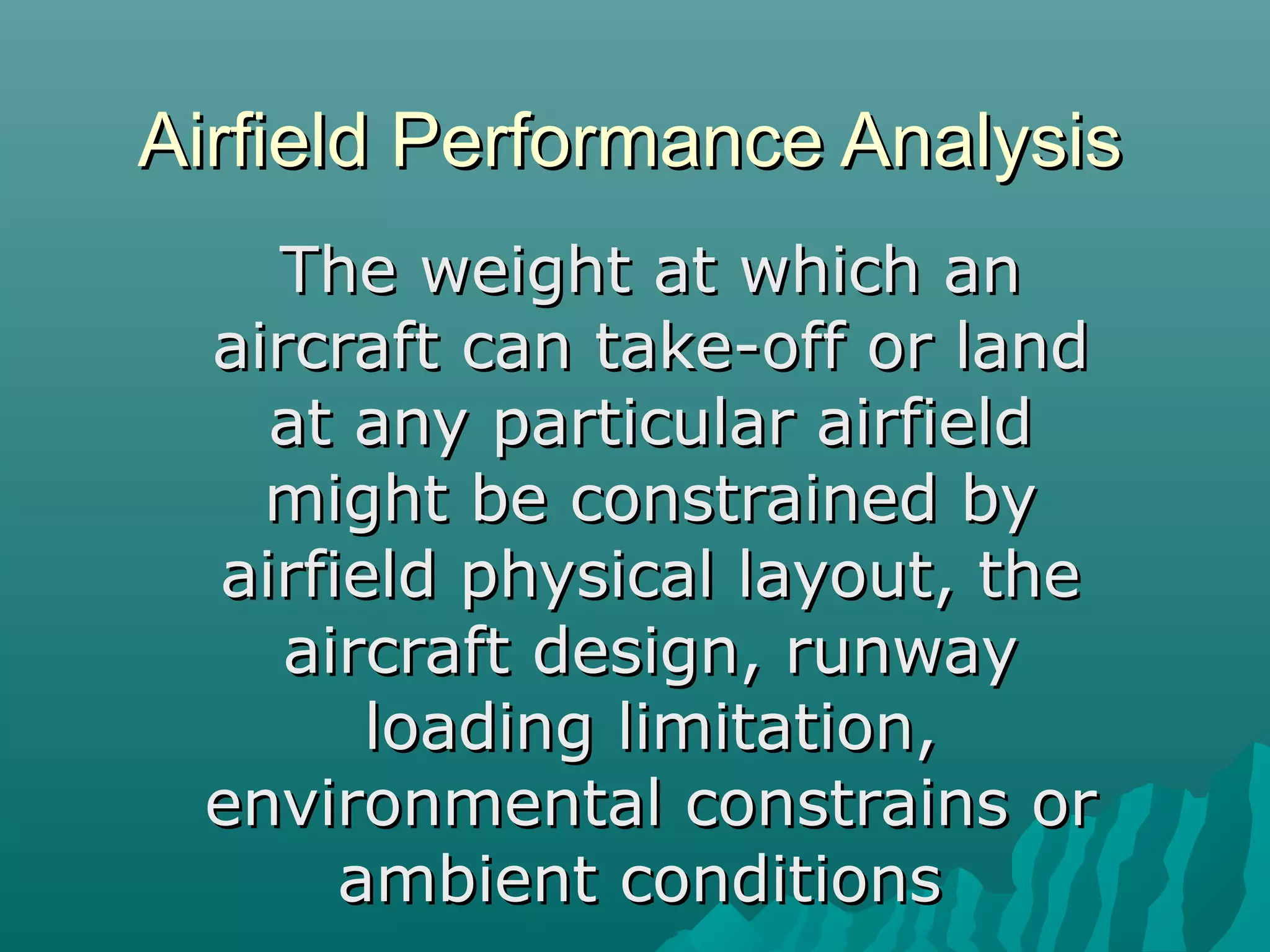 Airfield Performance Analysis

The weight at which an aircraft can take-off or land at any particular airfield might be constrained by airfield physical layout, the aircraft design, runway loading limitation, environmental constrains or ambient conditions